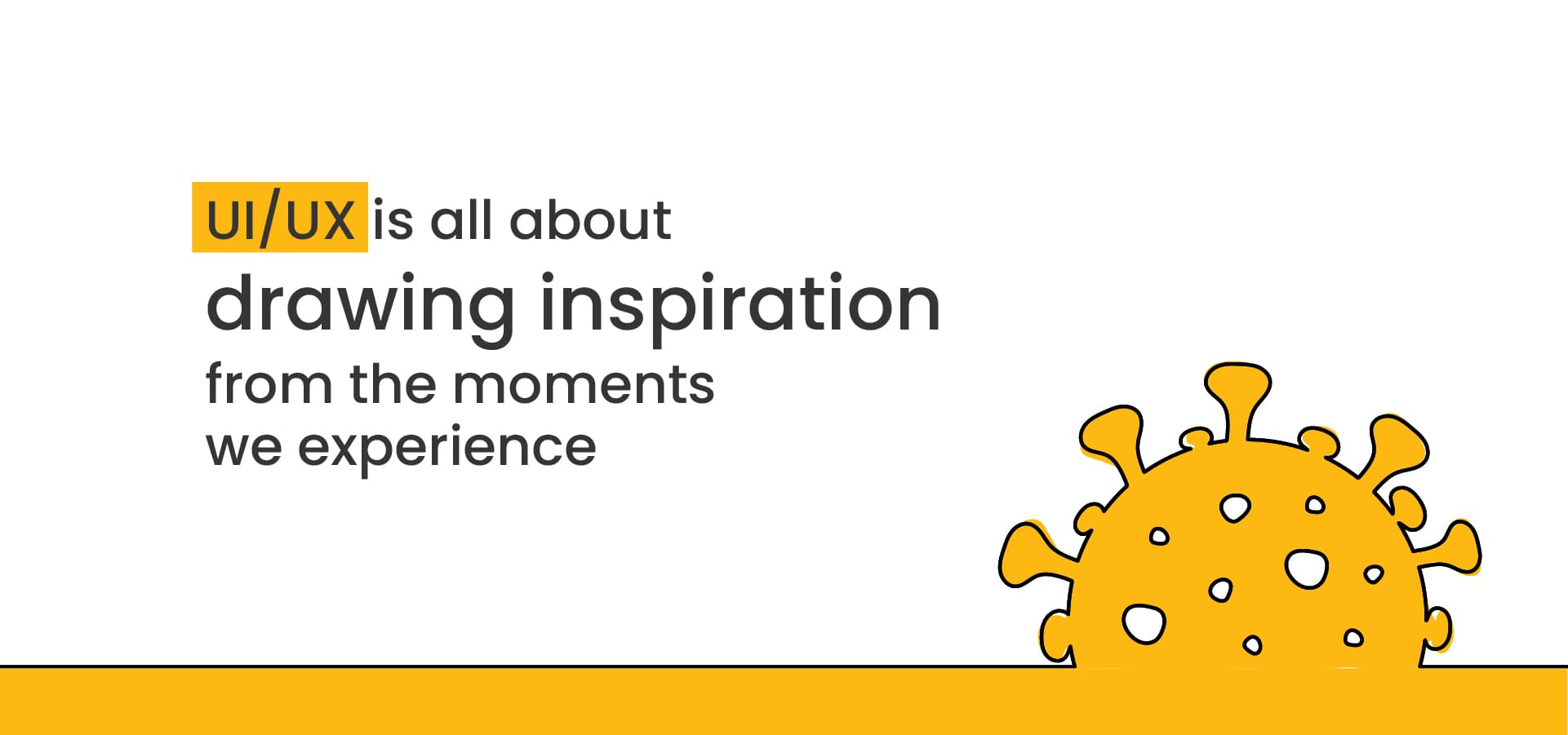 UI/UX is all about
drawing inspiration
from the moments
we experience